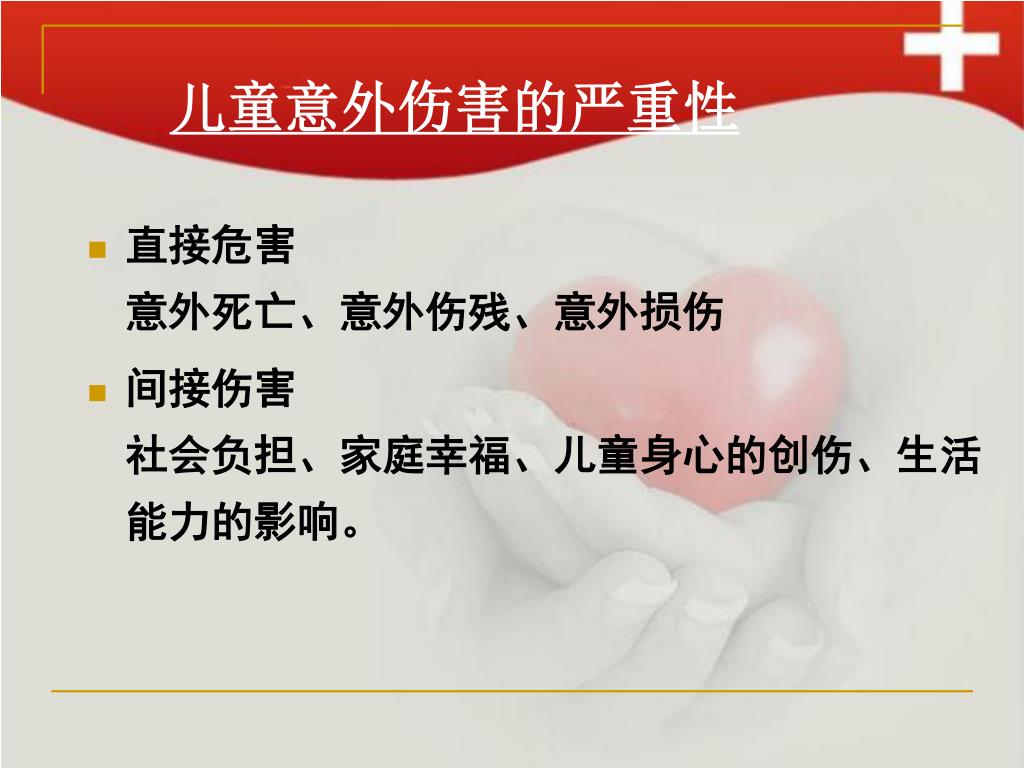 儿童意外伤害的严重性

直接危害
意外死亡、意外伤残、意外损伤

间接伤害
社会负担、家庭幸福、儿童身心的创伤、生活能力的影响。